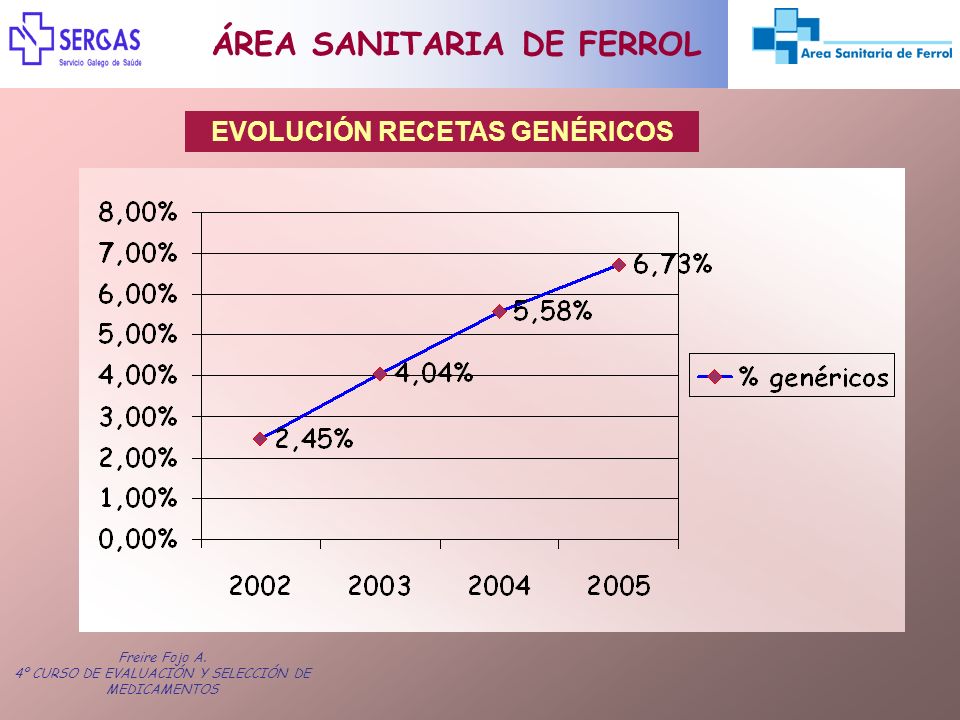 SERGAS
Servicio Galego de Saúde

ÁREA SANITARIA DE FERROL

Area Sanitaria de Ferrol

EVOLUCIÓN RECETAS GENÉRICOS

8,00%
7,00%
6,00%
5,00%
4,00%
3,00%
2,00%
1,00%
0,00%

2,45%
4,04%
5,58%
6,73%

2002
2003
2004
2005

% genéricos

Freire Fojo A.
4º CURSO DE EVALUACIÓN Y SELECCIÓN DE MEDICAMENTOS